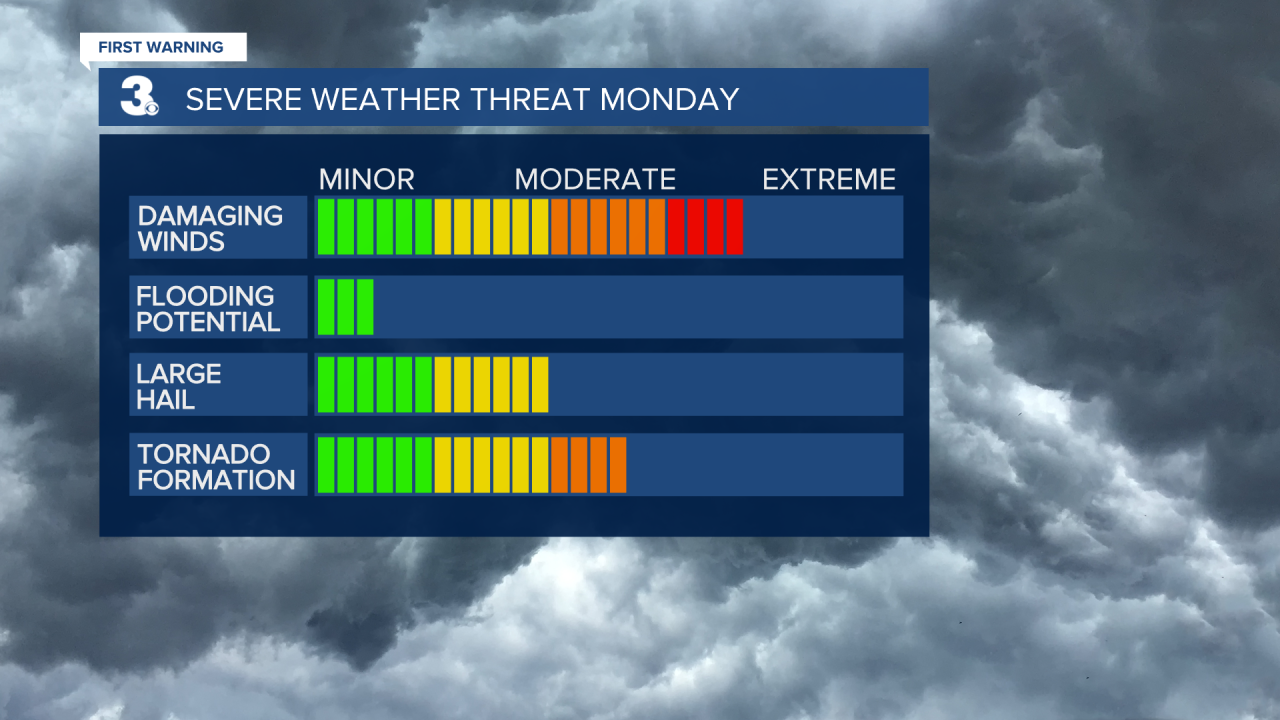 FIRST WARNING

3

SEVERE WEATHER THREAT MONDAY

MINOR MODERATE EXTREME

DAMAGING WINDS

FLOODING POTENTIAL

LARGE HAIL

TORNADO FORMATION